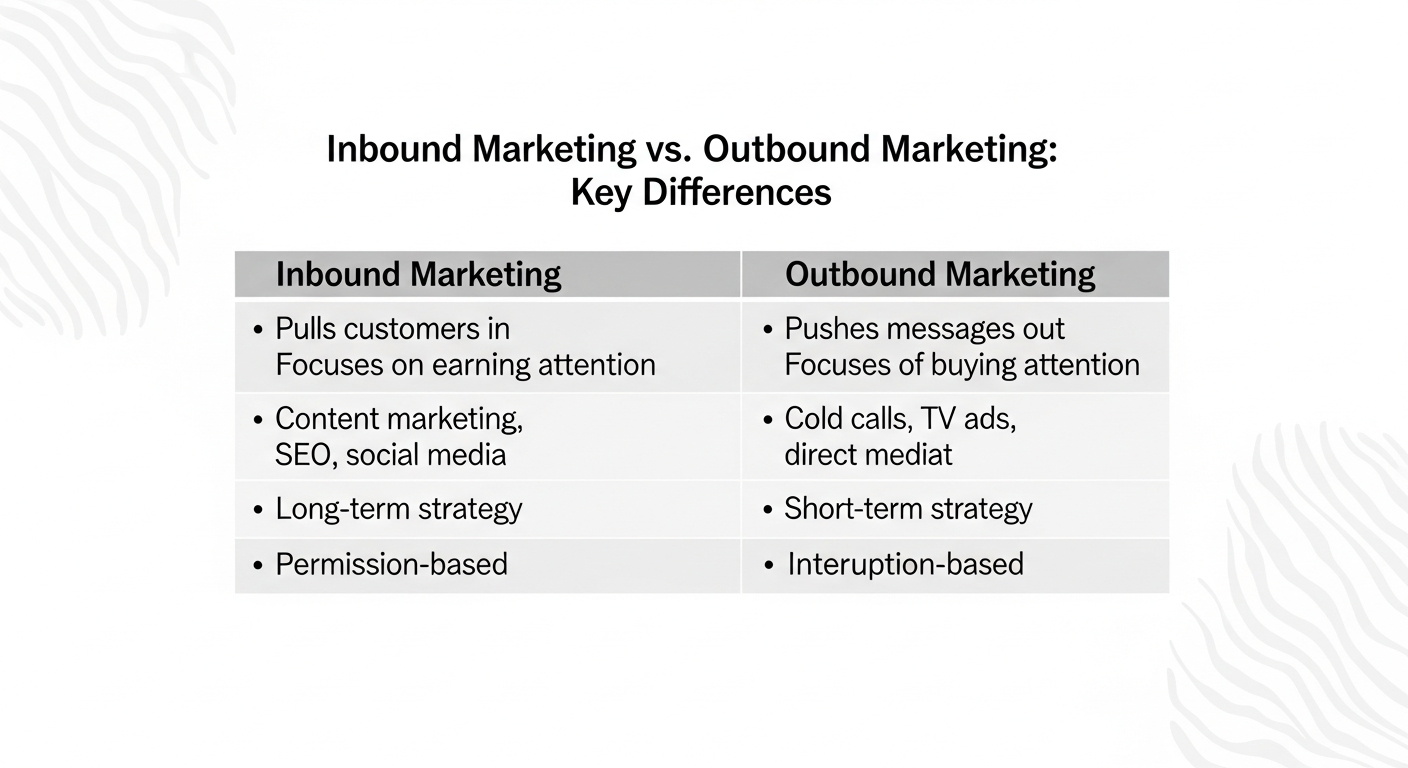 Inbound Marketing vs. Outbound Marketing: Key Differences

| Inbound Marketing | Outbound Marketing |
|---|---|
| • Pulls customers in Focuses on earning attention | • Pushes messages out Focuses of buying attention |
| • Content marketing, SEO, social media | • Cold calls, TV ads, direct mediat |
| • Long-term strategy | • Short-term strategy |
| • Permission-based | • Interuption-based |